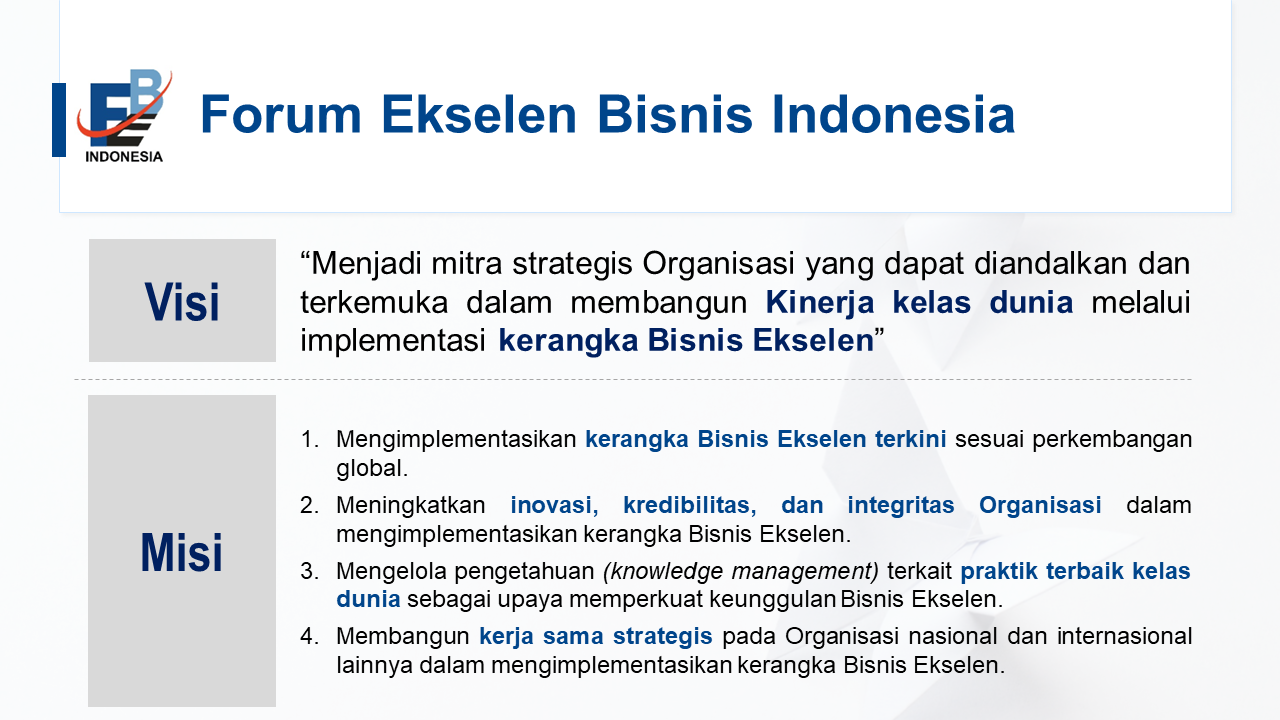 FEB
INDONESIA

Forum Ekselen Bisnis Indonesia

Visi

“Menjadi mitra strategis Organisasi yang dapat diandalkan dan terkemuka dalam membangun Kinerja kelas dunia melalui implementasi kerangka Bisnis Ekselen”

Misi

1. Mengimplementasikan kerangka Bisnis Ekselen terkini sesuai perkembangan global.
2. Meningkatkan inovasi, kredibilitas, dan integritas Organisasi dalam mengimplementasikan kerangka Bisnis Ekselen.
3. Mengelola pengetahuan (knowledge management) terkait praktik terbaik kelas dunia sebagai upaya memperkuat keunggulan Bisnis Ekselen.
4. Membangun kerja sama strategis pada Organisasi nasional dan internasional lainnya dalam mengimplementasikan kerangka Bisnis Ekselen.